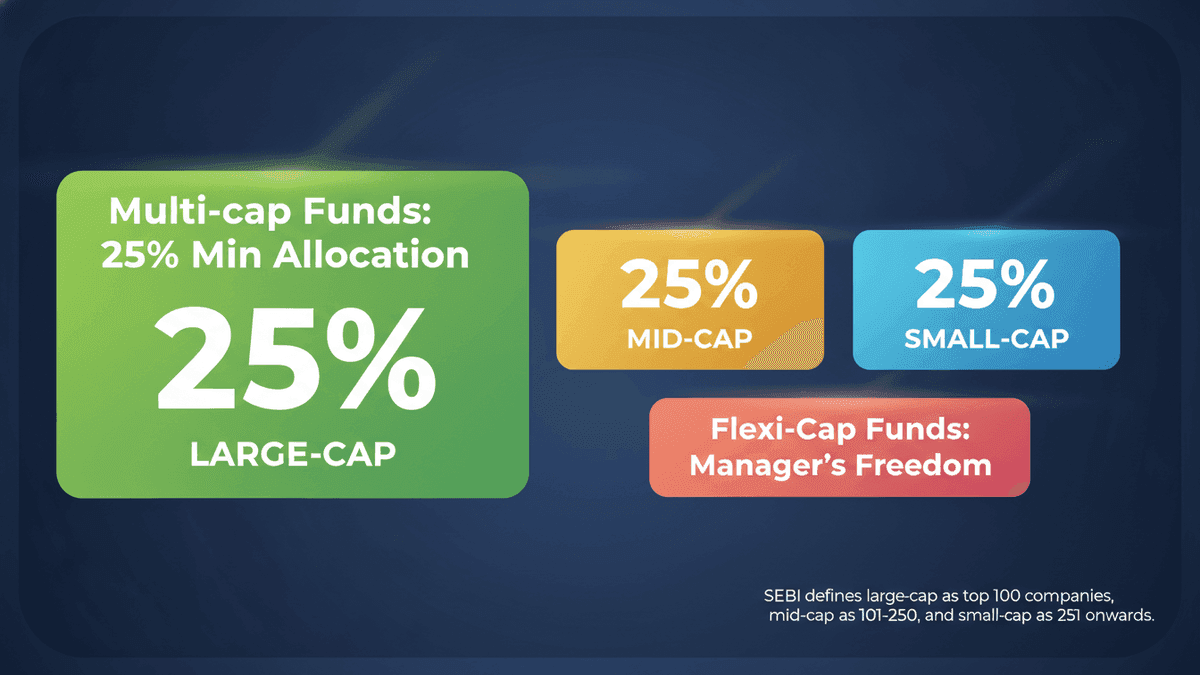 Multi-cap Funds: 25% Min Allocation

25%

LARGE-CAP

25%

MID-CAP

25%

SMALL-CAP

Flexi-Cap Funds: Manager's Freedom

SEBI defines large-cap as top 100 companies, mid-cap as 101-250, and small-cap as 251 onwards.